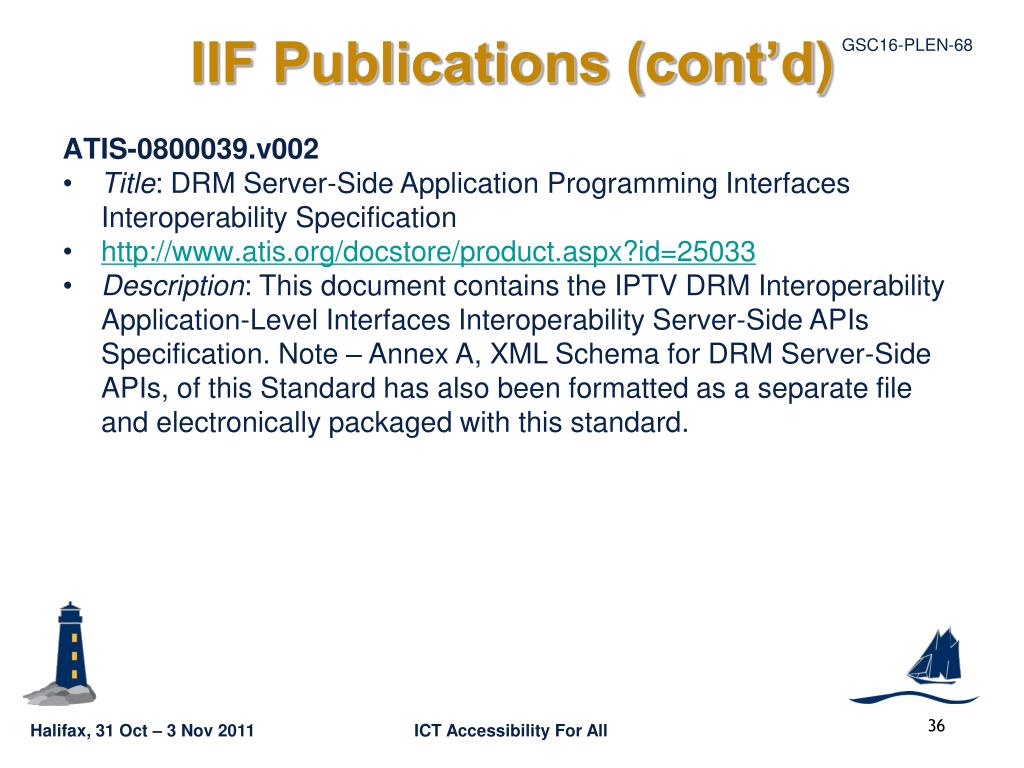 IIF Publications (cont'd)

GSC16-PLEN-68

ATIS-0800039.v002

• Title: DRM Server-Side Application Programming Interfaces Interoperability Specification
• http://www.atis.org/docstore/product.aspx?id=25033
• Description: This document contains the IPTV DRM Interoperability Application-Level Interfaces Interoperability Server-Side APIs Specification. Note – Annex A, XML Schema for DRM Server-Side APIs, of this Standard has also been formatted as a separate file and electronically packaged with this standard.

Halifax, 31 Oct – 3 Nov 2011

ICT Accessibility For All

36